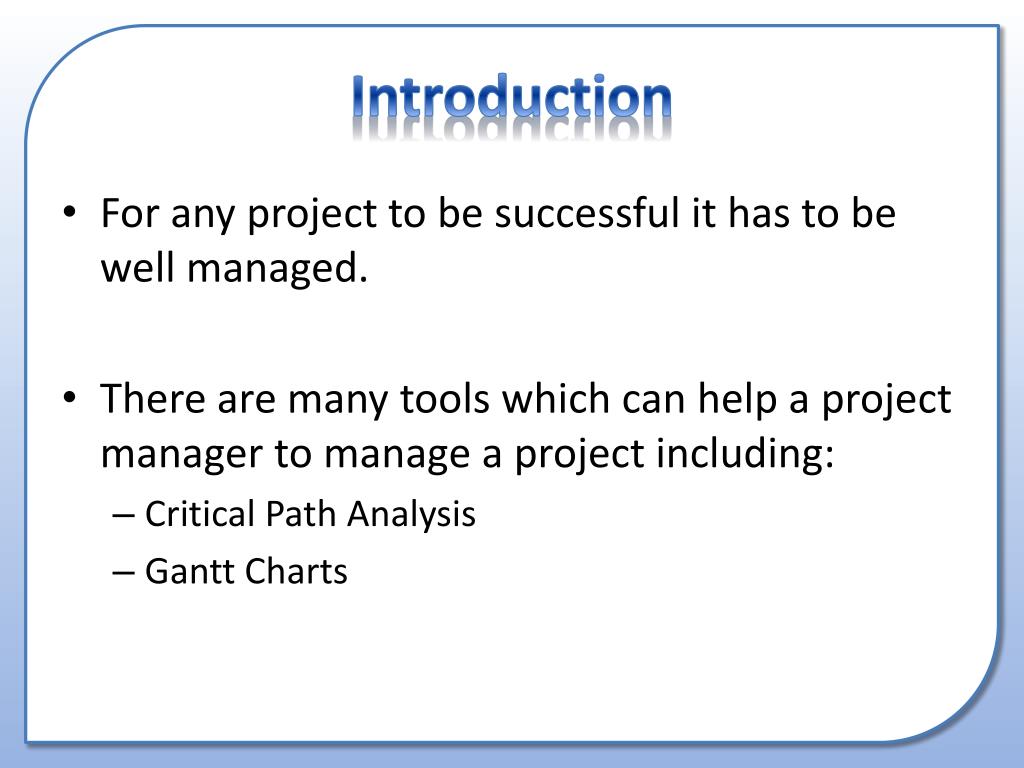 Introduction

• For any project to be successful it has to be well managed.

• There are many tools which can help a project manager to manage a project including:
– Critical Path Analysis
– Gantt Charts